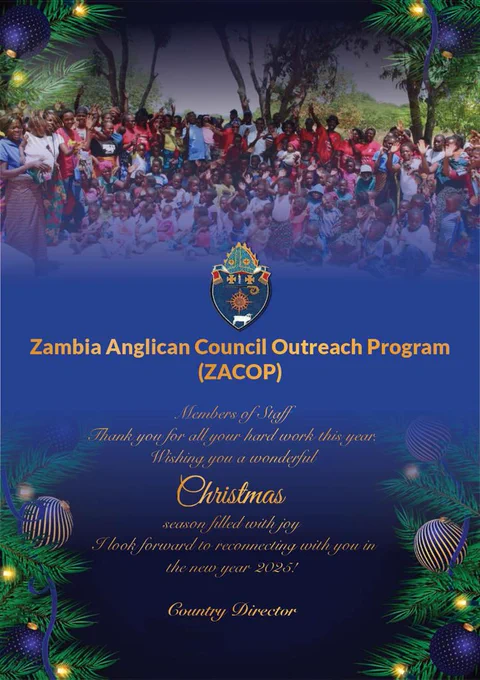 Zambia Anglican Council Outreach Program (ZACOP)

Members of Staff
Thank you for all your hard work this year.
Wishing you a wonderful

Christmas
season filled with joy
I look forward to reconnecting with you in the new year 2025!

Country Director